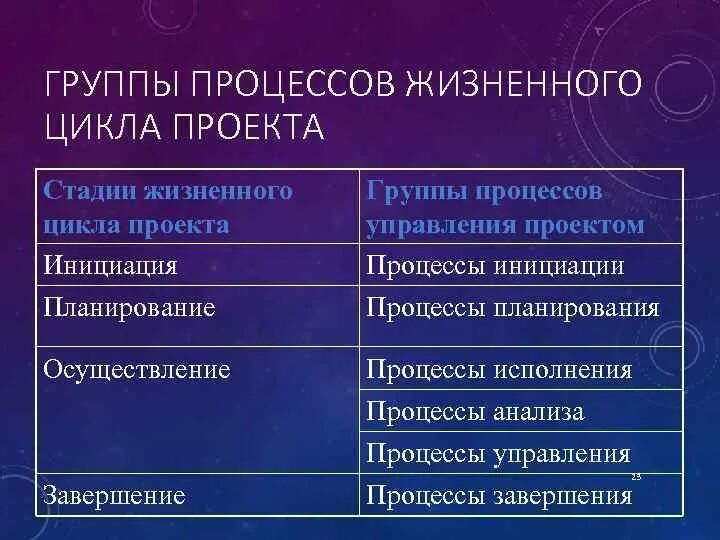 ГРУППЫ ПРОЦЕССОВ ЖИЗНЕННОГО ЦИКЛА ПРОЕКТА

| Стадии жизненного цикла проекта | Группы процессов управления проектом |
|---|---|
| Инициация | Процессы инициации |
| Планирование | Процессы планирования |
| Осуществление | Процессы исполнения |
| | Процессы анализа |
| | Процессы управления |
| Завершение | Процессы завершения |

23